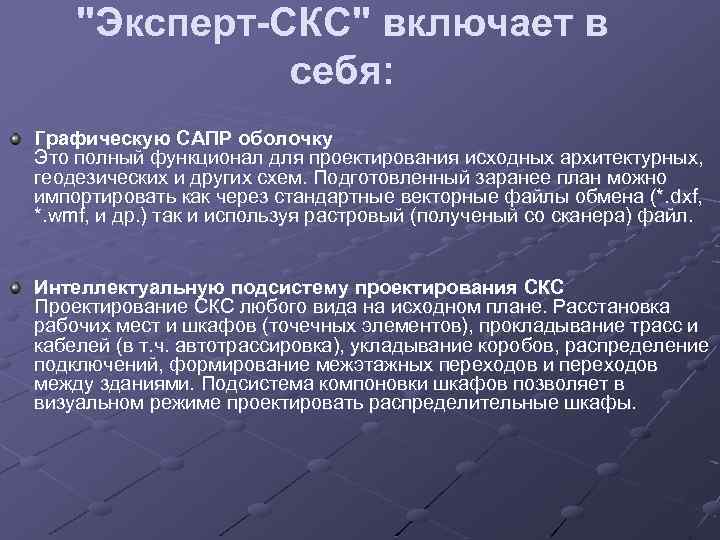 "Эксперт-СКС" включает в себя:

Графическую САПР оболочку
Это полный функционал для проектирования исходных архитектурных, геодезических и других схем. Подготовленный заранее план можно импортировать как через стандартные векторные файлы обмена (*.dxf, *.wmf, и др.) так и используя растровый (полученый со сканера) файл.

Интеллектуальную подсистему проектирования СКС
Проектирование СКС любого вида на исходном плане. Расстановка рабочих мест и шкафов (точечных элементов), прокладывание трасс и кабелей (в т.ч. автотрассировка), укладывание коробов, распределение подключений, формирование межэтажных переходов и переходов между зданиями. Подсистема компоновки шкафов позволяет в визуальном режиме проектировать распределительные шкафы.